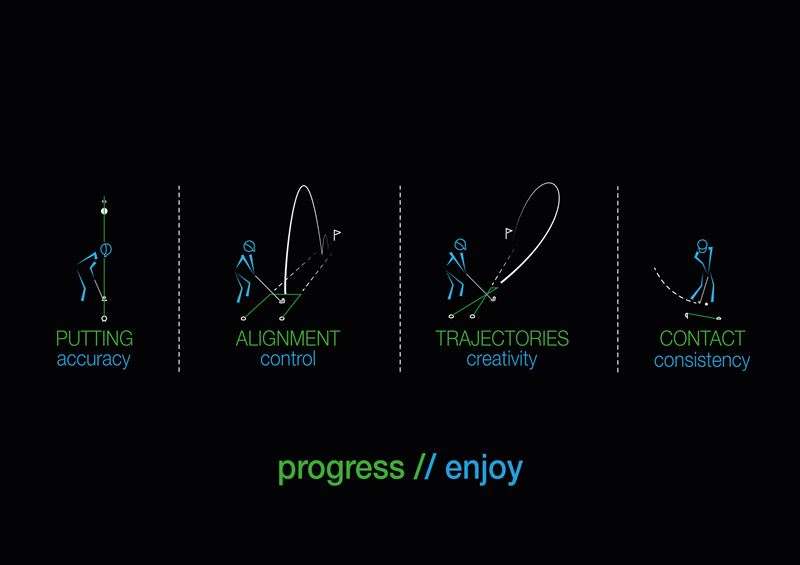 PUTTING
accuracy

ALIGNMENT
control

TRAJECTORIES
creativity

CONTACT
consistency

progress // enjoy